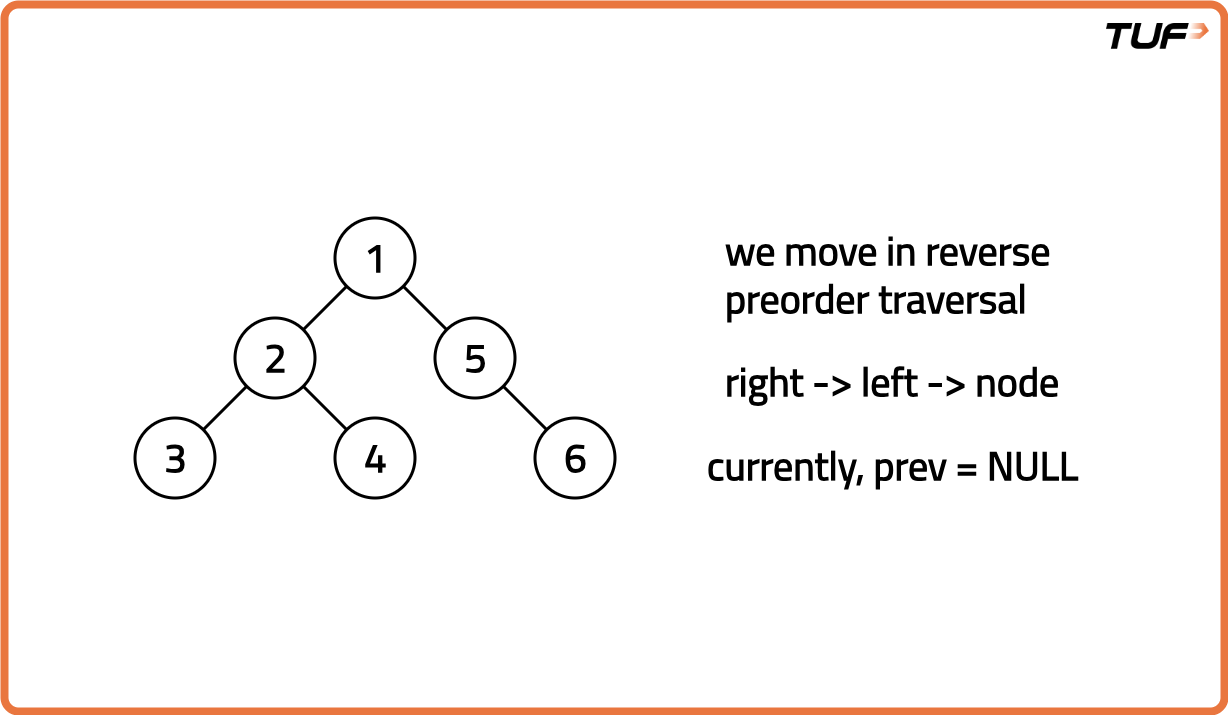 TUF

1
2
5
3
4
6

we move in reverse preorder traversal

right -> left -> node

currently, prev = NULL